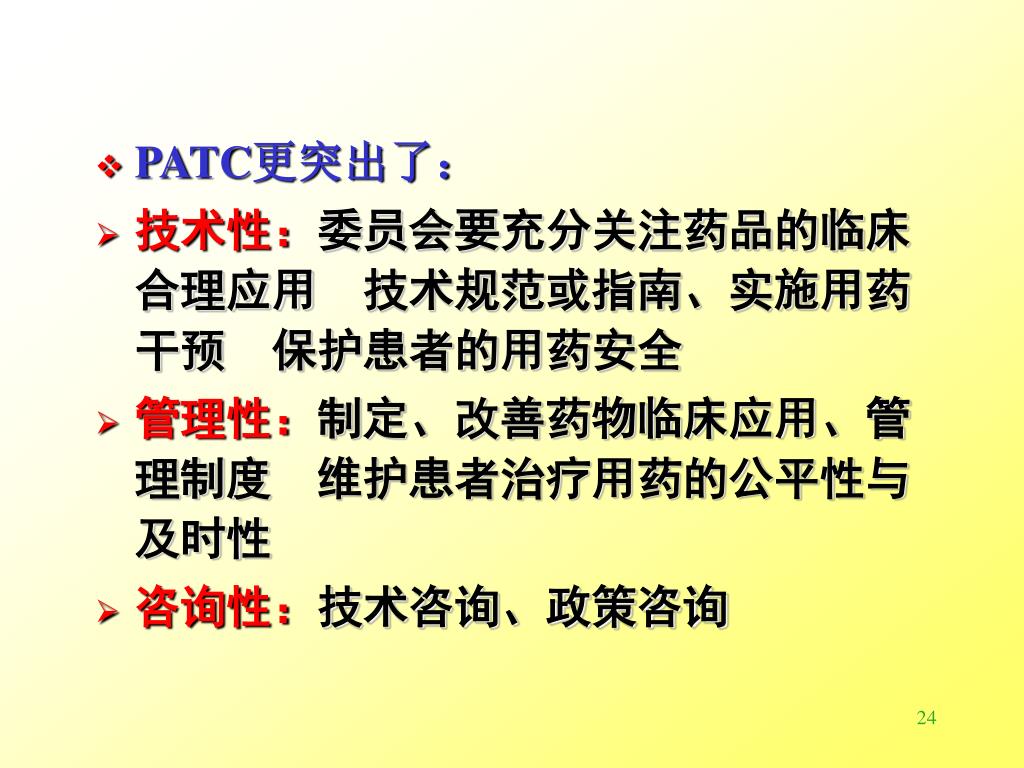 ❖ PATC更突出了：

➢ 技术性：委员会要充分关注药品的临床合理应用　技术规范或指南、实施用药干预　保护患者的用药安全

➢ 管理性：制定、改善药物临床应用、管理制度　维护患者治疗用药的公平性与及时性

➢ 咨询性：技术咨询、政策咨询

24